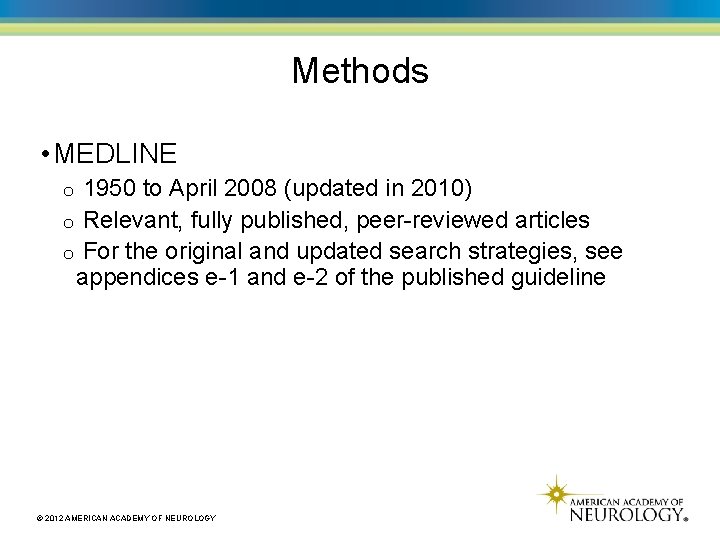 Methods

• MEDLINE
o 1950 to April 2008 (updated in 2010)
o Relevant, fully published, peer-reviewed articles
o For the original and updated search strategies, see appendices e-1 and e-2 of the published guideline

© 2012 AMERICAN ACADEMY OF NEUROLOGY

AMERICAN ACADEMY OF
NEUROLOGY®